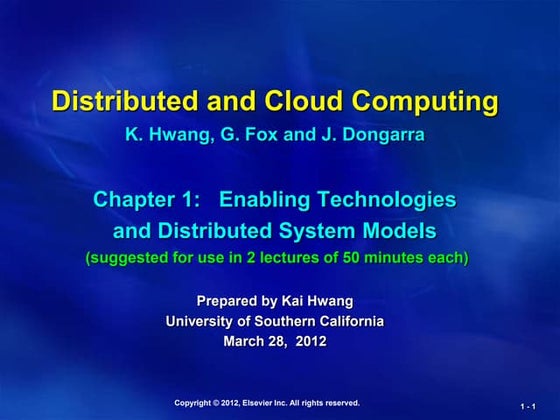 Distributed and Cloud Computing

K. Hwang, G. Fox and J. Dongarra

Chapter 1: Enabling Technologies and Distributed System Models

(suggested for use in 2 lectures of 50 minutes each)

Prepared by Kai Hwang
University of Southern California
March 28, 2012

Copyright © 2012, Elsevier Inc. All rights reserved.

1 - 1